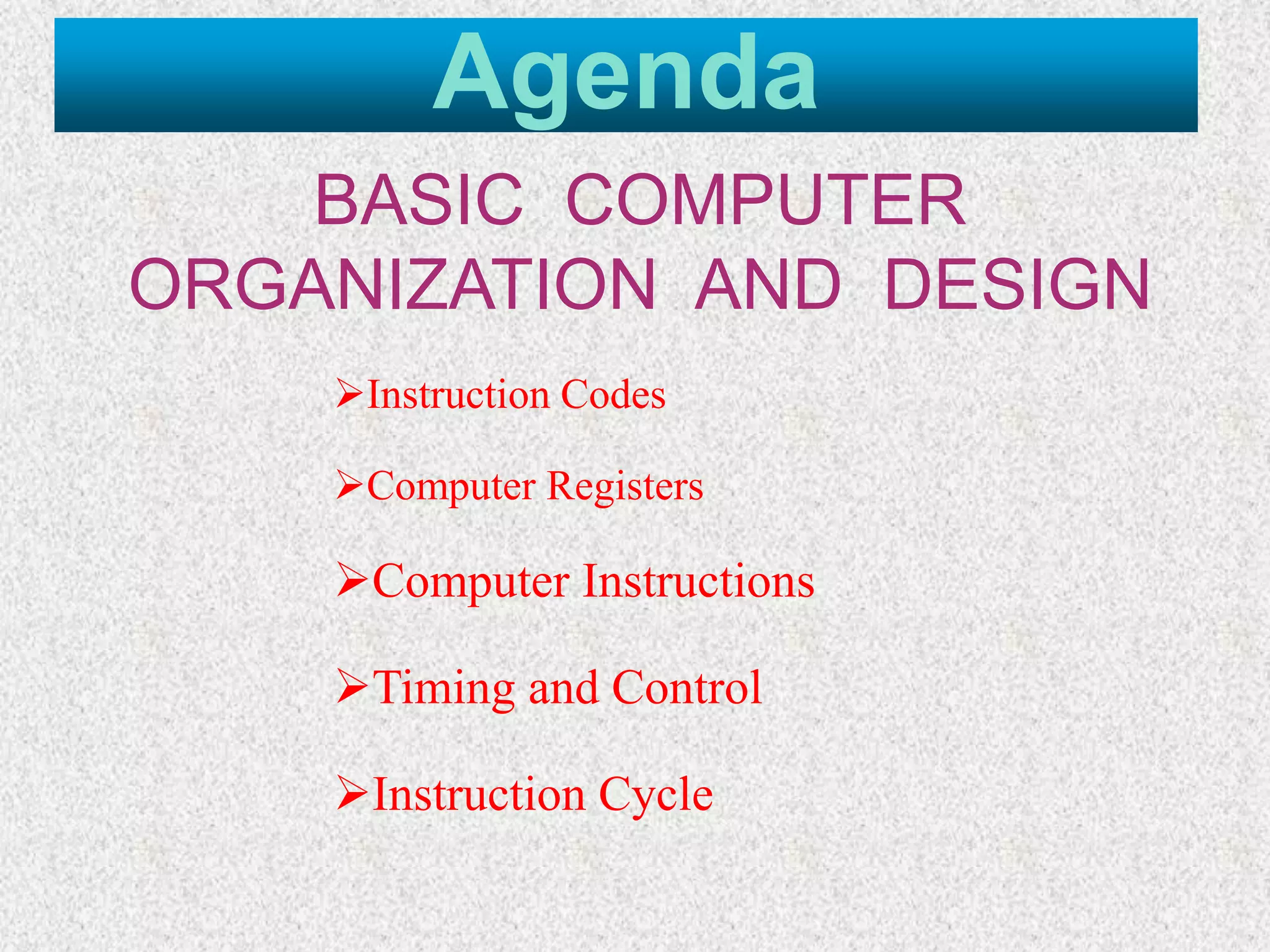 Agenda

BASIC COMPUTER ORGANIZATION AND DESIGN

➢Instruction Codes

➢Computer Registers

➢Computer Instructions

➢Timing and Control

➢Instruction Cycle